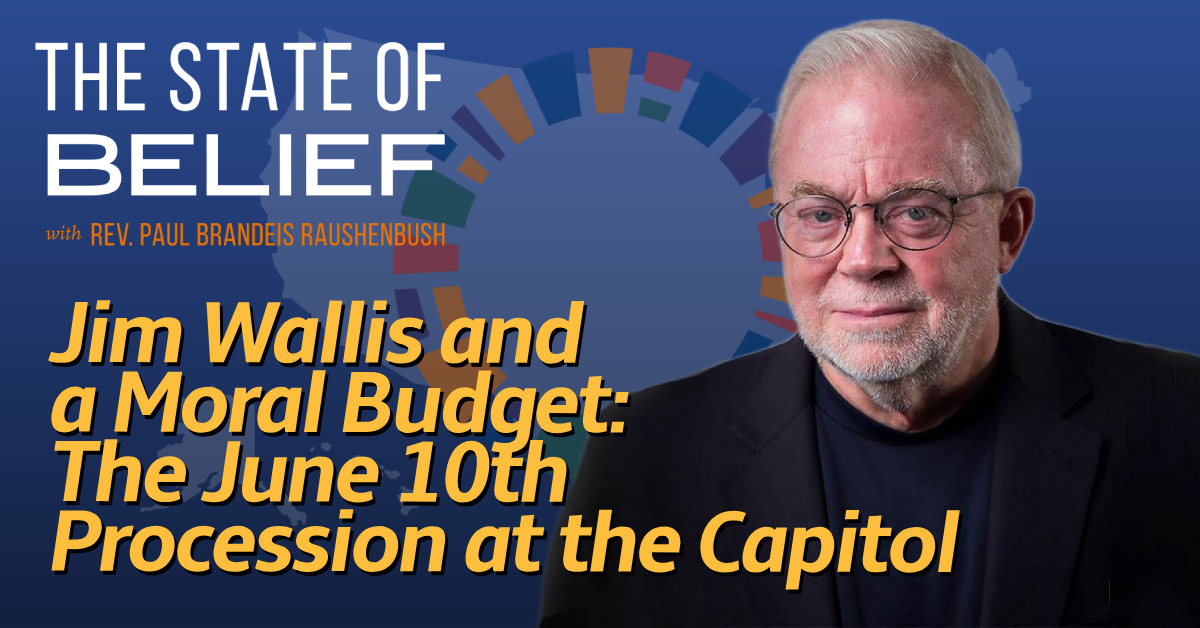 THE STATE OF
BELIEF

with REV. PAUL BRANDEIS RAUSHENBUSH

Jim Wallis and a Moral Budget: The June 10th Procession at the Capitol